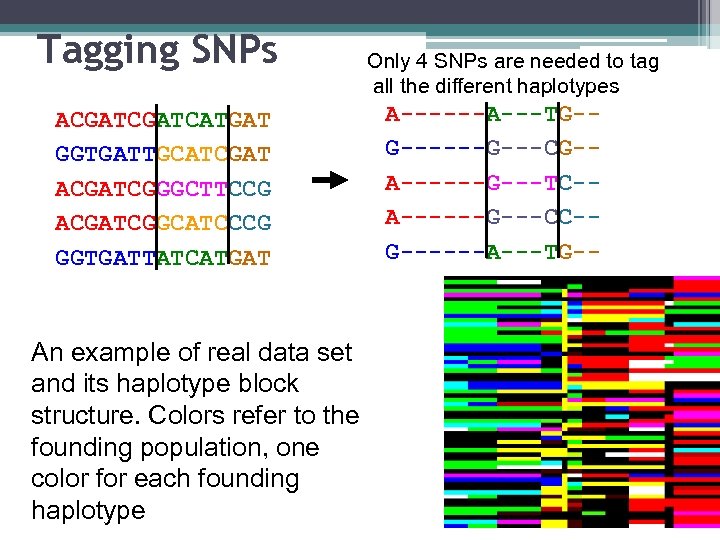 Tagging SNPs

Only 4 SNPs are needed to tag all the different haplotypes

ACGATCGATCATGAT
GGTGATTGCATCGAT
ACGATCGGGCTTCCG
ACGATCGGCATCCCG
GGTGATTATCATGAT

A------A---TG--
G------G---CG--
A------G---TC--
A------G---CC--
G------A---TG--

An example of real data set and its haplotype block structure. Colors refer to the founding population, one color for each founding haplotype